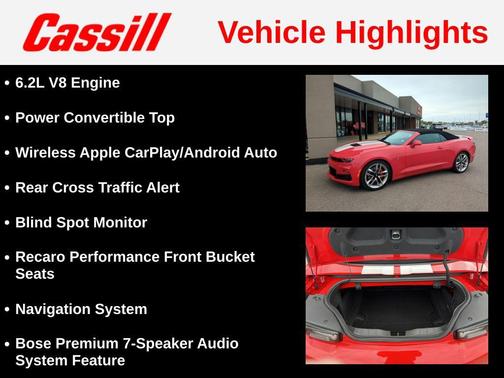 Cassill Vehicle Highlights

• 6.2L V8 Engine

• Power Convertible Top

• Wireless Apple CarPlay/Android Auto

• Rear Cross Traffic Alert

• Blind Spot Monitor

• Recaro Performance Front Bucket Seats

• Navigation System

• Bose Premium 7-Speaker Audio System Feature